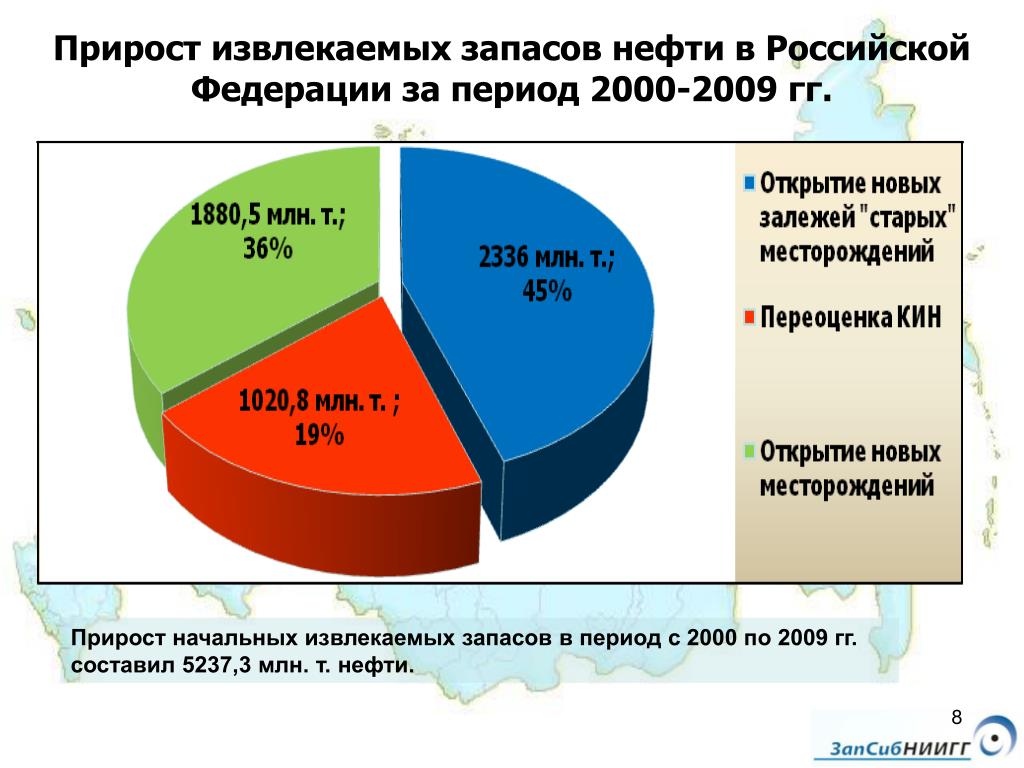 Прирост извлекаемых запасов нефти в Российской Федерации за период 2000-2009 гг.

1880,5 млн. т.; 36%

2336 млн. т.; 45%

1020,8 млн. т. ; 19%

Открытие новых залежей "старых" месторождений

Переоценка КИН

Открытие новых месторождений

Прирост начальных извлекаемых запасов в период с 2000 по 2009 гг. составил 5237,3 млн. т. нефти.

8

ЗапСибНИИГГ